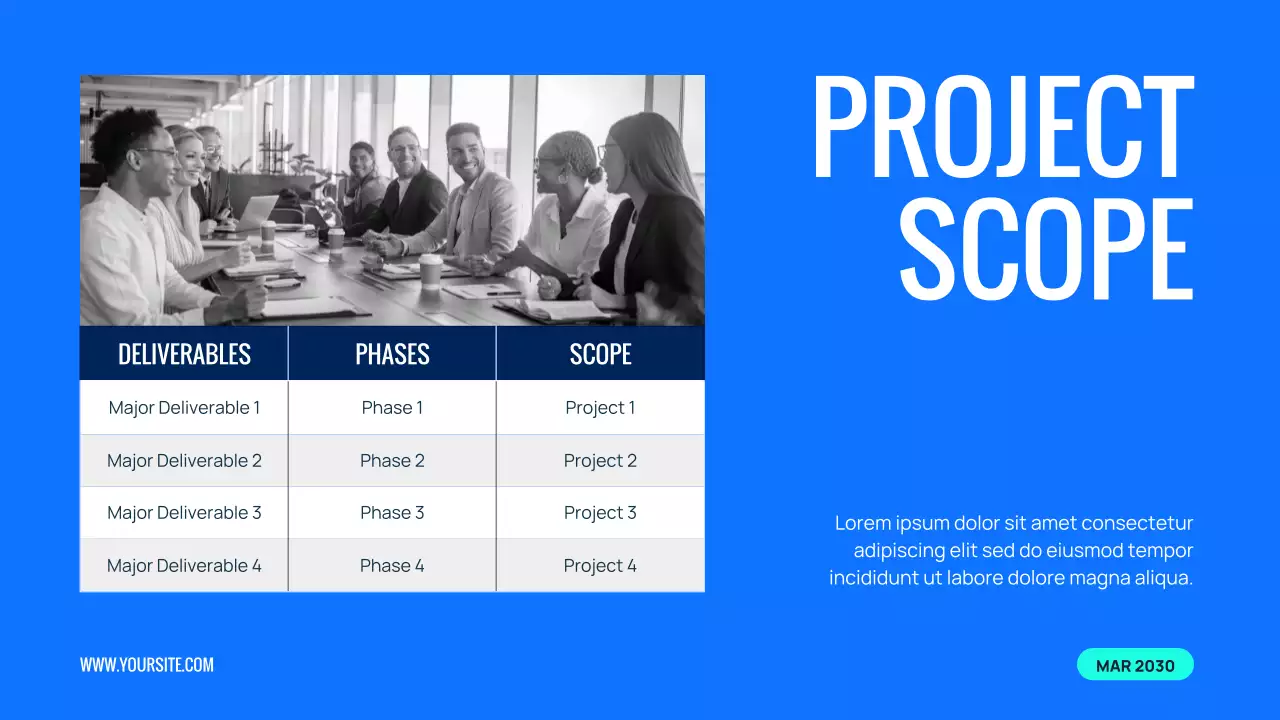 PROJECT SCOPE

| DELIVERABLES | PHASES | SCOPE |
|---|---|---|
| Major Deliverable 1 | Phase 1 | Project 1 |
| Major Deliverable 2 | Phase 2 | Project 2 |
| Major Deliverable 3 | Phase 3 | Project 3 |
| Major Deliverable 4 | Phase 4 | Project 4 |

Lorem ipsum dolor sit amet consectetur adipiscing elit sed do eiusmod tempor incididunt ut labore dolore magna aliqua.

WWW.YOURSITE.COM

MAR 2030